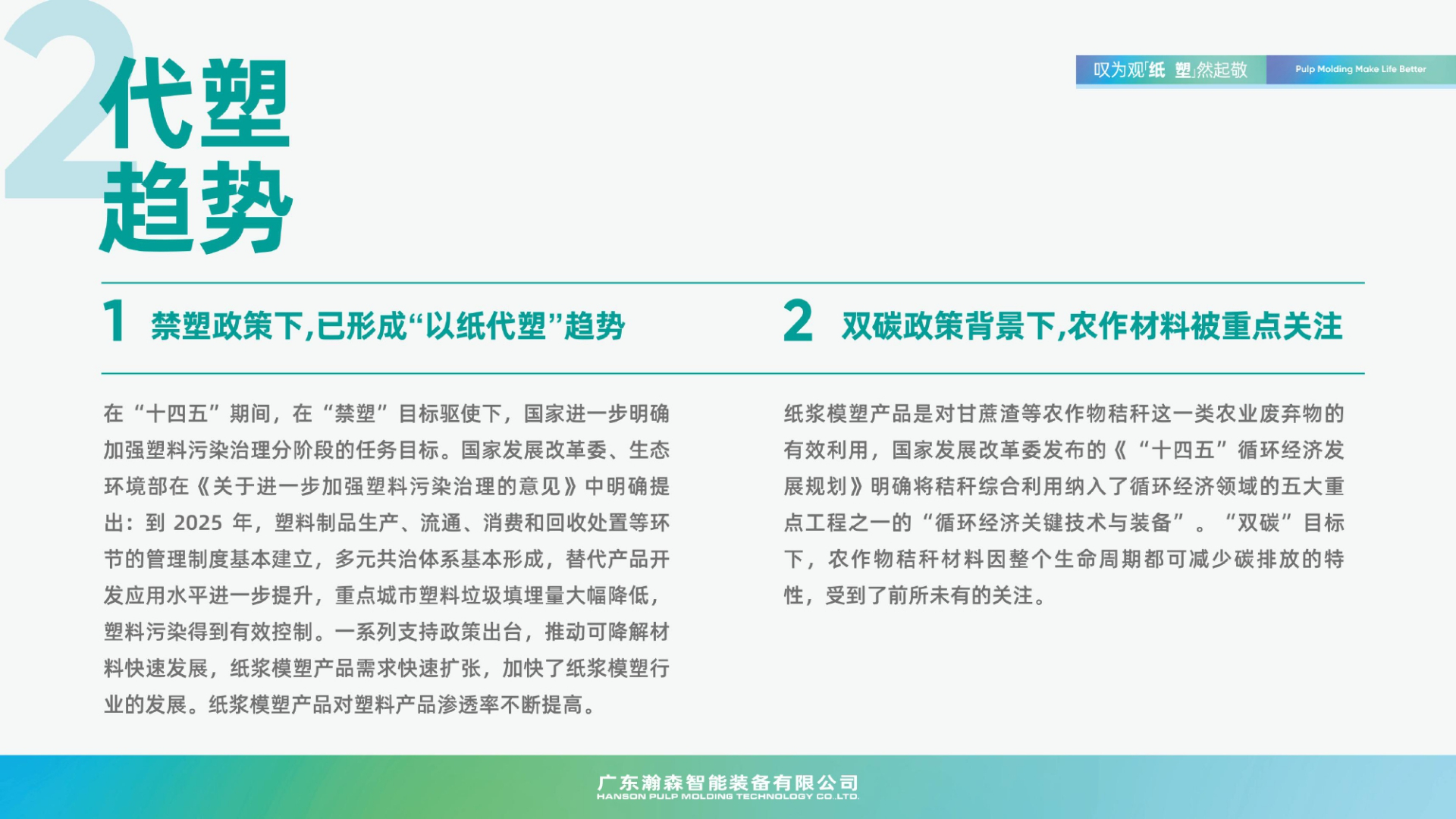 2

代塑趋势

叹为观「纸 塑」然起敬 Pulp Molding Make Life Better

1 禁塑政策下,已形成“以纸代塑”趋势

在“十四五”期间，在“禁塑”目标驱使下，国家进一步明确加强塑料污染治理分阶段的任务目标。国家发展改革委、生态环境部在《关于进一步加强塑料污染治理的意见》中明确提出：到 2025 年，塑料制品生产、流通、消费和回收处置等环节的管理制度基本建立，多元共治体系基本形成，替代产品开发应用水平进一步提升，重点城市塑料垃圾填埋量大幅降低，塑料污染得到有效控制。一系列支持政策出台，推动可降解材料快速发展，纸浆模塑产品需求快速扩张，加快了纸浆模塑行业的发展。纸浆模塑产品对塑料产品渗透率不断提高。

2 双碳政策背景下,农作材料被重点关注

纸浆模塑产品是对甘蔗渣等农作物秸秆这一类农业废弃物的有效利用，国家发展改革委发布的《“十四五”循环经济发展规划》明确将秸秆综合利用纳入了循环经济领域的五大重点工程之一的“循环经济关键技术与装备”。“双碳”目标下，农作物秸秆材料因整个生命周期都可减少碳排放的特性，受到了前所未有的关注。

广东瀚森智能装备有限公司
HANSON PULP MOLDING TECHNOLOGY CO.,LTD.